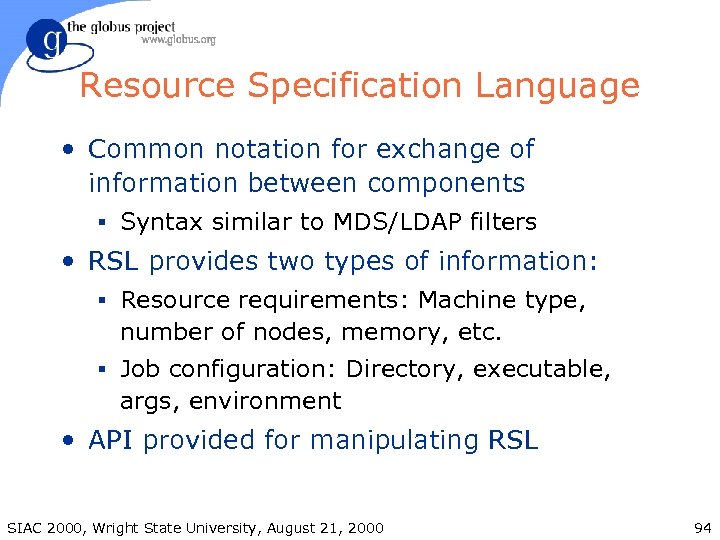 g the globus project
www.globus.org

Resource Specification Language

• Common notation for exchange of information between components
  ▪ Syntax similar to MDS/LDAP filters
• RSL provides two types of information:
  ▪ Resource requirements: Machine type, number of nodes, memory, etc.
  ▪ Job configuration: Directory, executable, args, environment
• API provided for manipulating RSL

SIAC 2000, Wright State University, August 21, 2000

94